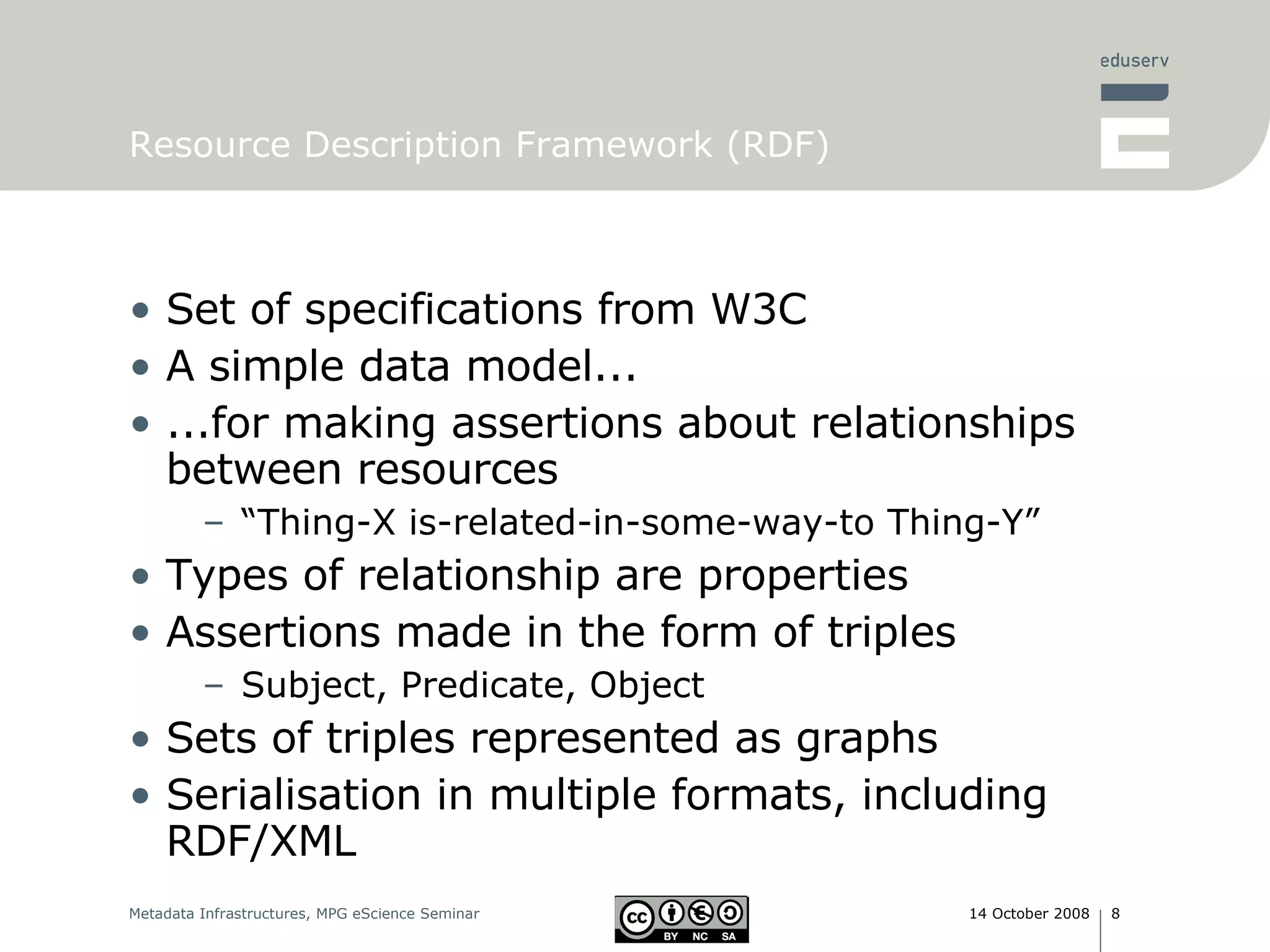 eduserv

Resource Description Framework (RDF)

• Set of specifications from W3C
• A simple data model...
• ...for making assertions about relationships between resources
– “Thing-X is-related-in-some-way-to Thing-Y”
• Types of relationship are properties
• Assertions made in the form of triples
– Subject, Predicate, Object
• Sets of triples represented as graphs
• Serialisation in multiple formats, including RDF/XML

Metadata Infrastructures, MPG eScience Seminar

cc BY NC SA

14 October 2008 | 8